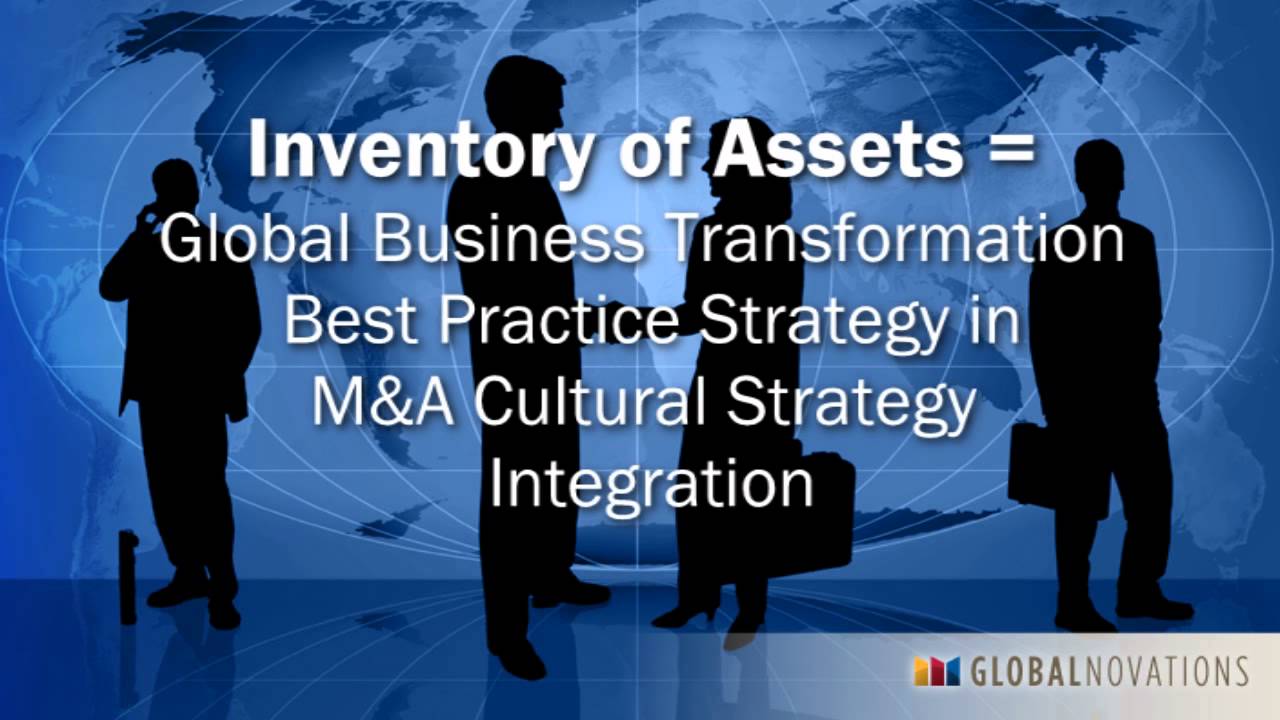 Inventory of Assets =
Global Business Transformation Best Practice Strategy in M&A Cultural Strategy Integration

GLOBALNOVATIONS